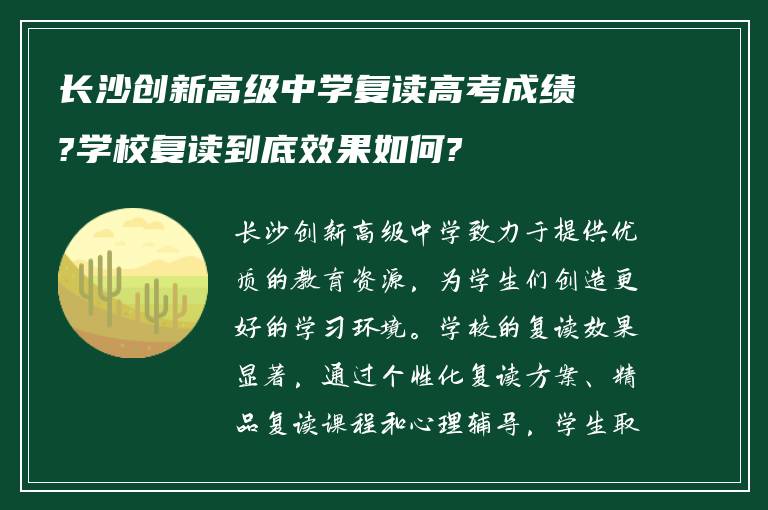 长沙创新高级中学复读高考成绩?学校复读到底效果如何?

长沙创新高级中学致力于提供优质的教育资源，为学生们创造更好的学习环境。学校的复读效果显著，通过个性化复读方案、精品复读课程和心理辅导，学生取